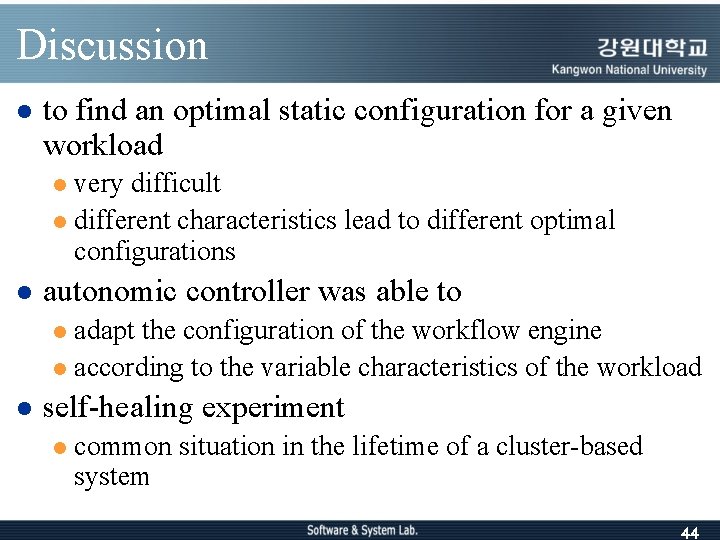 Discussion

강원대학교
Kangwon National University

- to find an optimal static configuration for a given workload
  - very difficult
  - different characteristics lead to different optimal configurations
- autonomic controller was able to
  - adapt the configuration of the workflow engine
  - according to the variable characteristics of the workload
- self-healing experiment
  - common situation in the lifetime of a cluster-based system

Software & System Lab.

44